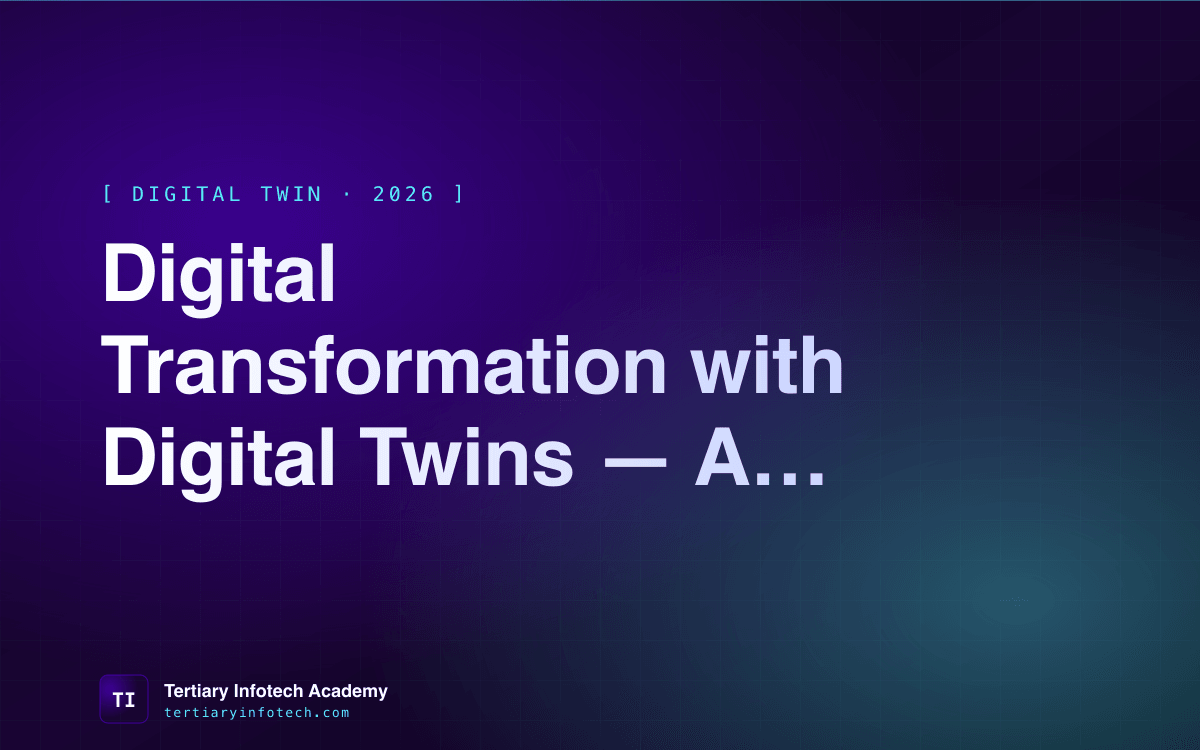 [ DIGITAL TWIN · 2026 ]

Digital Transformation with Digital Twins — A…

TI

Tertiary Infotech Academy

tertiaryinfotech.com